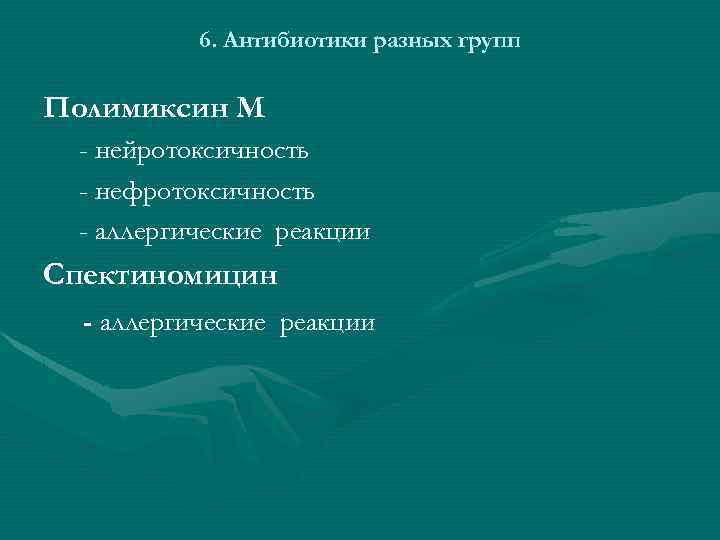 6. Антибиотики разных групп

Полимиксин М

- нейротоксичность

- нефротоксичность

- аллергические реакции

Спектиномицин

- аллергические реакции